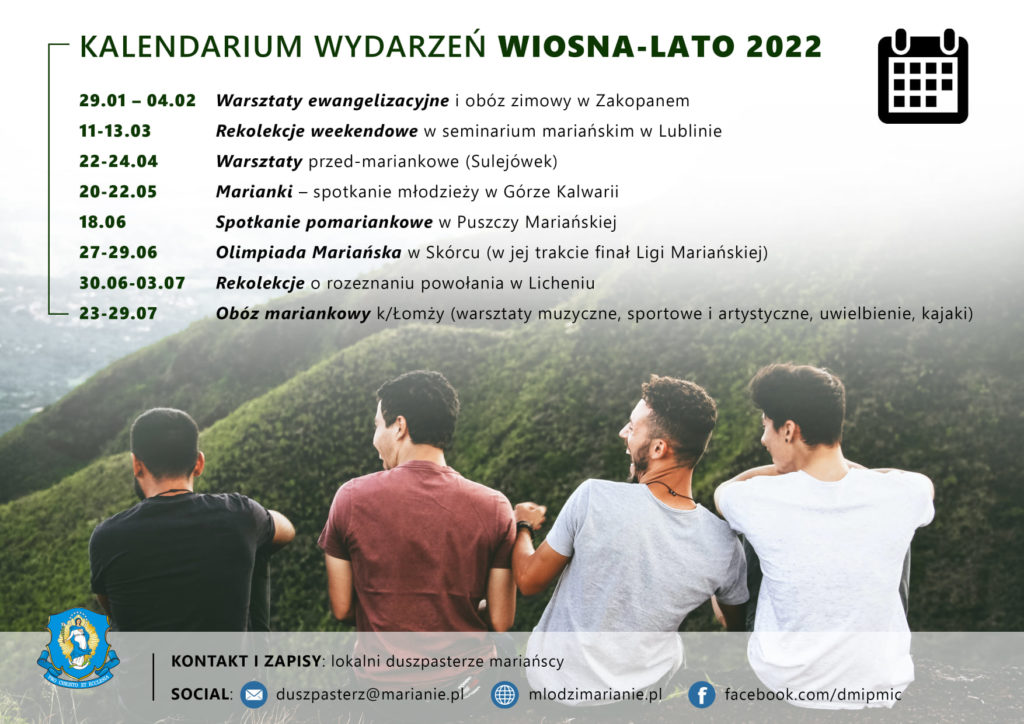 KALENDARIUM WYDARZEŃ WIOSNA-LATO 2022

29.01 – 04.02 Warsztaty ewangelizacyjne i obóz zimowy w Zakopanem
11-13.03 Rekolekcje weekendowe w seminarium mariańskim w Lublinie
22-24.04 Warsztaty przed-mariankowe (Sulejówek)
20-22.05 Marianki – spotkanie młodzieży w Górze Kalwarii
18.06 Spotkanie pomariankowe w Puszczy Mariańskiej
27-29.06 Olimpiada Mariańska w Skórcu (w jej trakcie finał Ligi Mariańskiej)
30.06-03.07 Rekolekcje o rozeznaniu powołania w Licheniu
23-29.07 Obóz mariankowy k/Łomży (warsztaty muzyczne, sportowe i artystyczne, uwielbienie, kajaki)

PRO CHRISTO ET ECCLESIA

KONTAKT I ZAPISY: lokalni duszpasterze mariańscy
SOCIAL: duszpasterz@marianie.pl mlodzimarianie.pl facebook.com/dmipmic